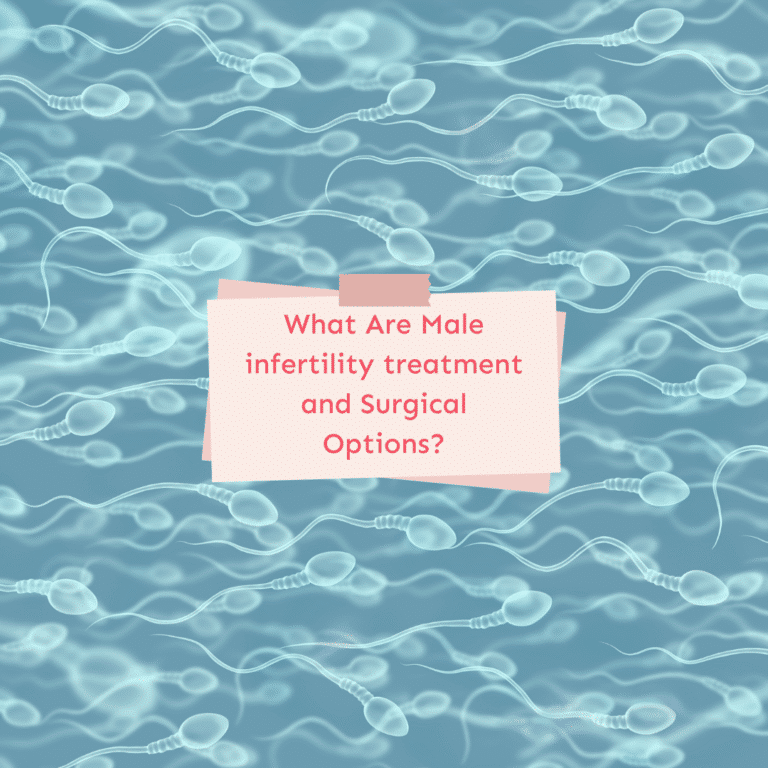 What Are Male infertility treatment and Surgical Options?